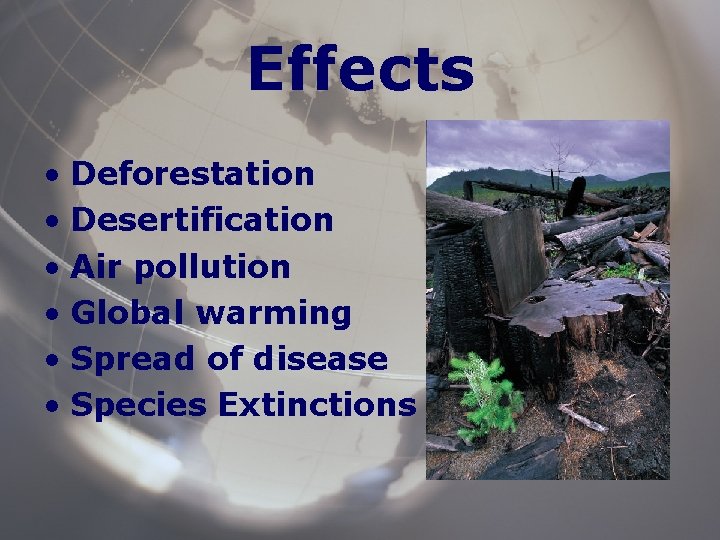 Effects

• Deforestation
• Desertification
• Air pollution
• Global warming
• Spread of disease
• Species Extinctions